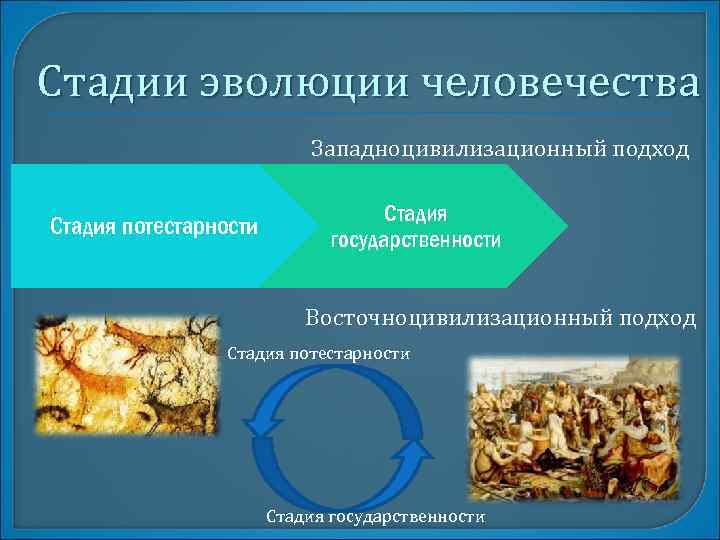 Стадии эволюции человечества

Западноцивилизационный подход

Стадия потестарности

Стадия государственности

Восточноцивилизационный подход

Стадия потестарности

Стадия государственности